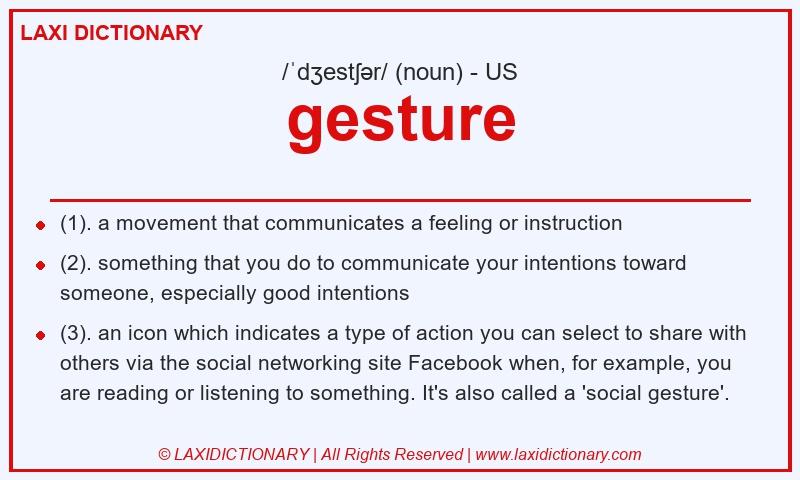 LAXI DICTIONARY

/ˈdʒestʃər/ (noun) - US

gesture

- (1). a movement that communicates a feeling or instruction
- (2). something that you do to communicate your intentions toward someone, especially good intentions
- (3). an icon which indicates a type of action you can select to share with others via the social networking site Facebook when, for example, you are reading or listening to something. It's also called a 'social gesture'.

© LAXIDICTIONARY | All Rights Reserved | www.laxidictionary.com